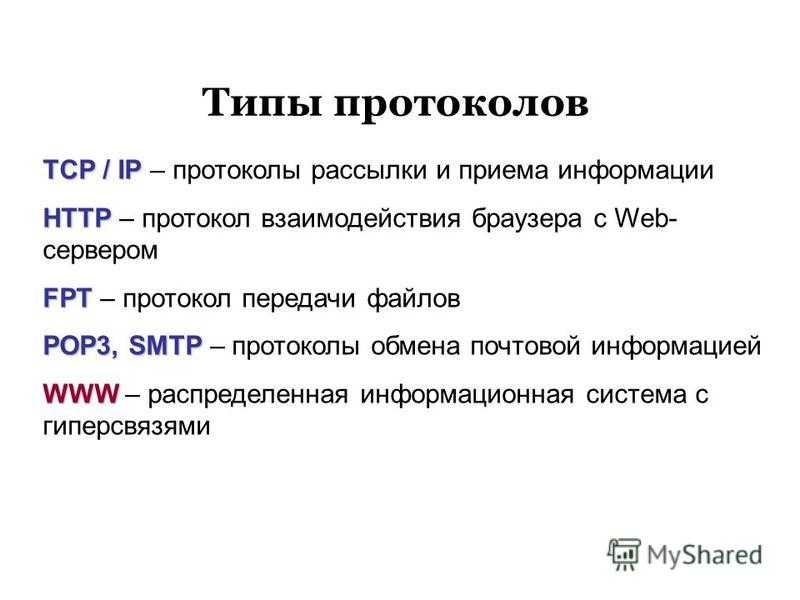 Типы протоколов

TCP / IP – протоколы рассылки и приема информации

HTTP – протокол взаимодействия браузера с Web-сервером

FPT – протокол передачи файлов

POP3, SMTP – протоколы обмена почтовой информацией

WWW – распределенная информационная система с гиперсвязями

MyShared